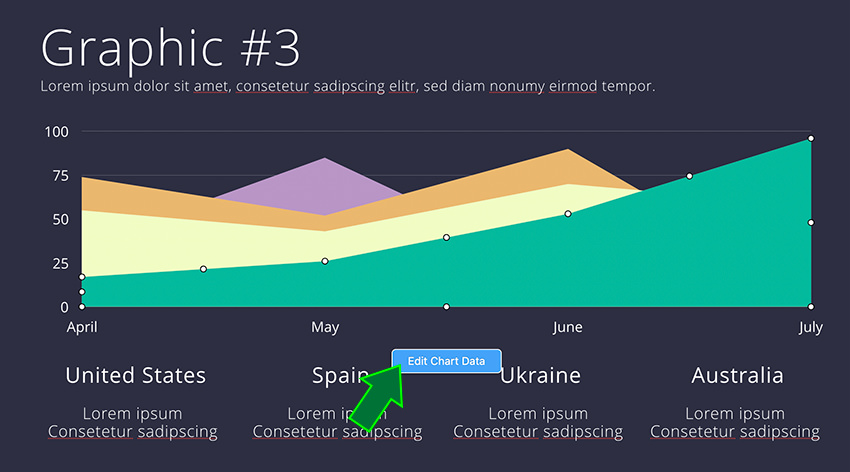 Graphic #3

Lorem ipsum dolor sit amet, consetetur sadipscing elitr, sed diam nonumy eirmod tempor.

100
75
50
25
0

April
May
June
July

Edit Chart Data

United States

Lorem ipsum
Consetetur sadipscing

Spain

Lorem ipsum
Consetetur sadipscing

Ukraine

Lorem ipsum
Consetetur sadipscing

Australia

Lorem ipsum
Consetetur sadipscing